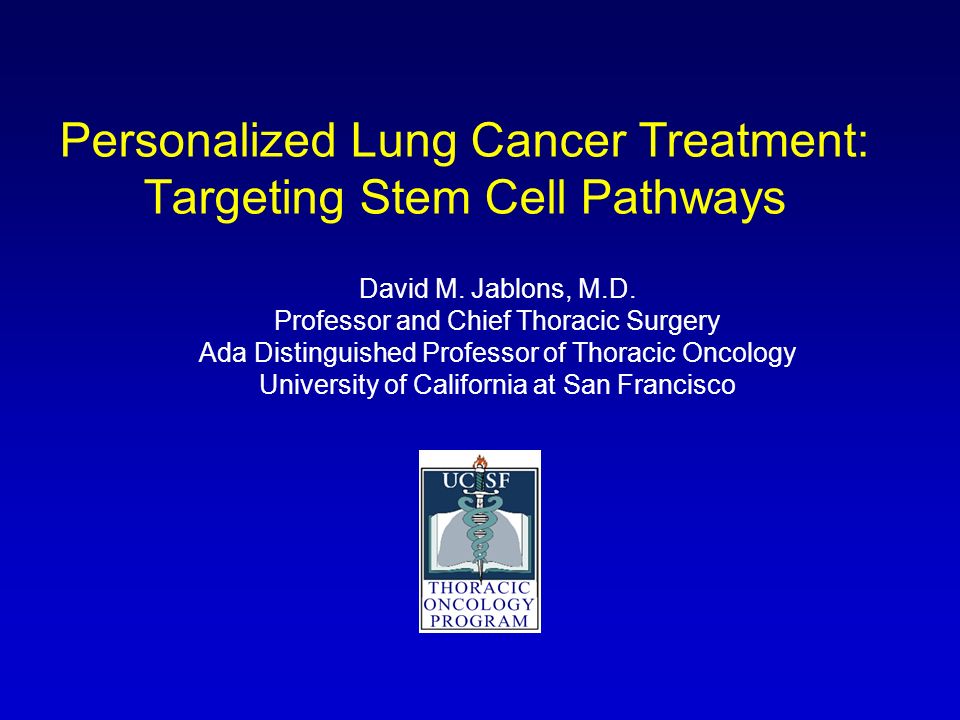 Personalized Lung Cancer Treatment: Targeting Stem Cell Pathways

David M. Jablons, M.D.
Professor and Chief Thoracic Surgery
Ada Distinguished Professor of Thoracic Oncology
University of California at San Francisco

UCSF
THORACIC
ONCOLOGY
PROGRAM